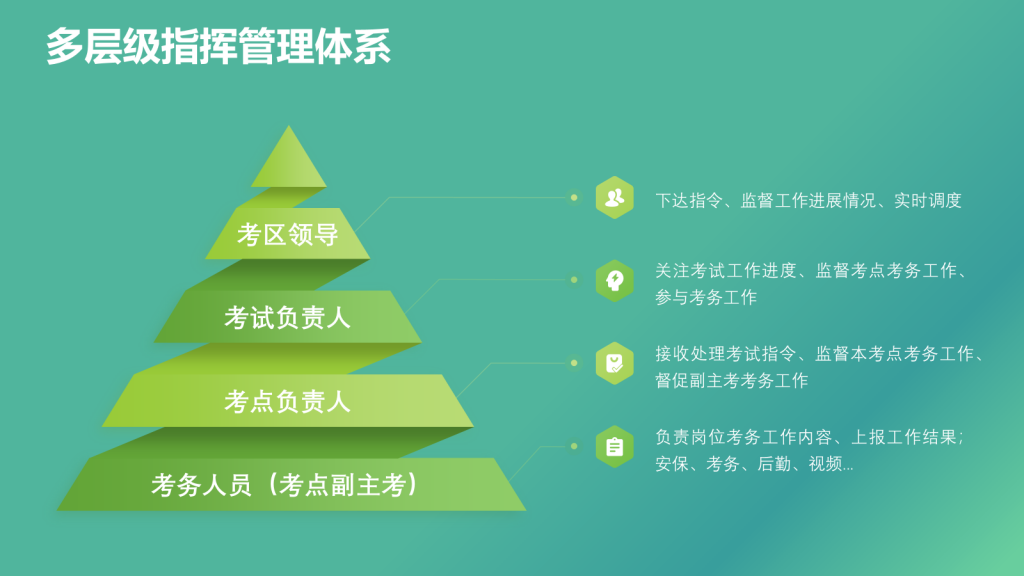 多层级指挥管理体系

考区领导

考试负责人

考点负责人

考务人员（考点副主考）

下达指令、监督工作进展情况、实时调度

关注考试工作进度、监督考点考务工作、参与考务工作

接收处理考试指令、监督本考点考务工作、督促副主考考务工作

负责岗位考务工作内容、上报工作结果；安保、考务、后勤、视频...